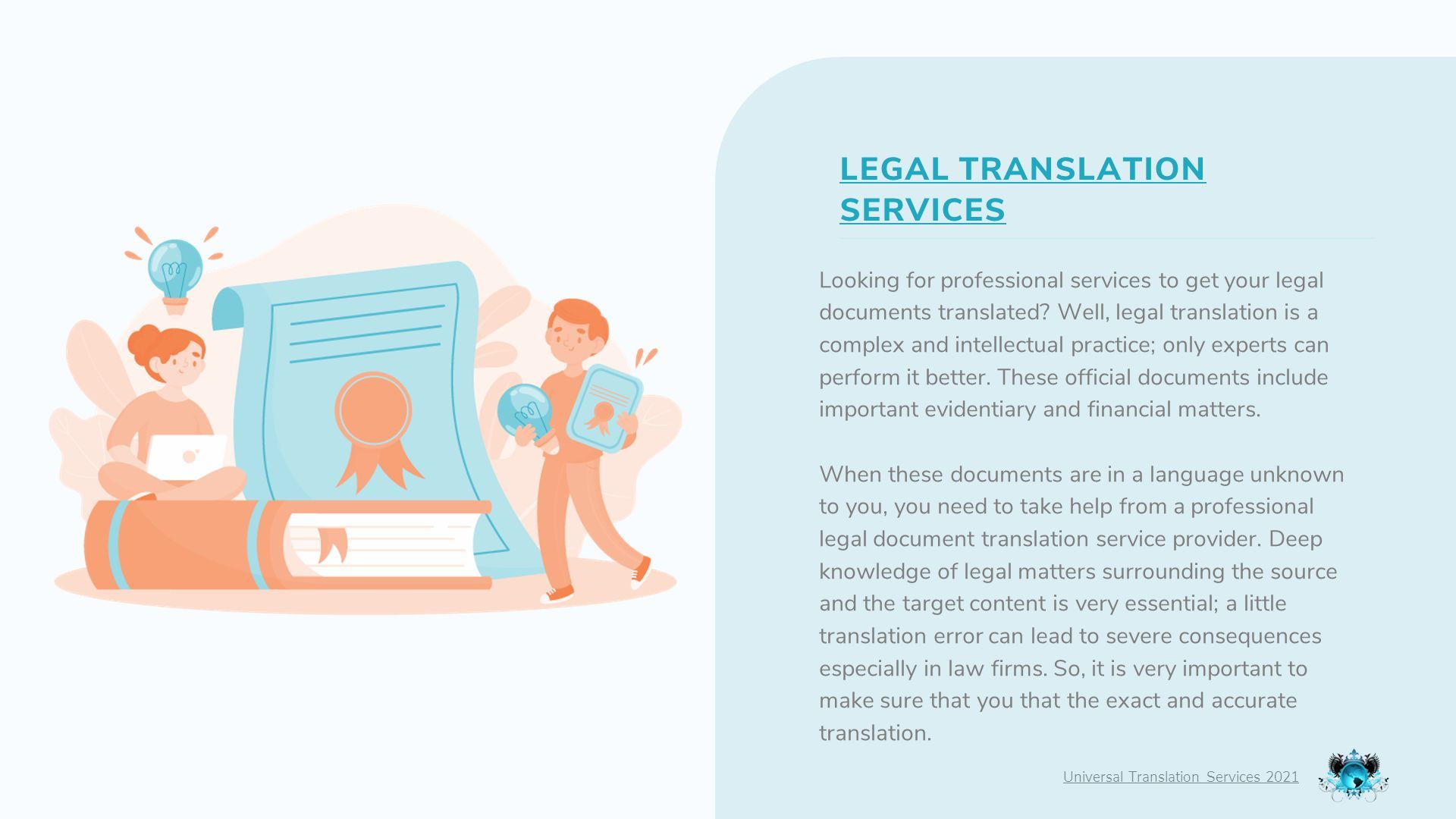 LEGAL TRANSLATION SERVICES

Looking for professional services to get your legal documents translated? Well, legal translation is a complex and intellectual practice; only experts can perform it better. These official documents include important evidentiary and financial matters.

When these documents are in a language unknown to you, you need to take help from a professional legal document translation service provider. Deep knowledge of legal matters surrounding the source and the target content is very essential; a little translation error can lead to severe consequences especially in law firms. So, it is very important to make sure that you that the exact and accurate translation.

Universal Translation Services 2021